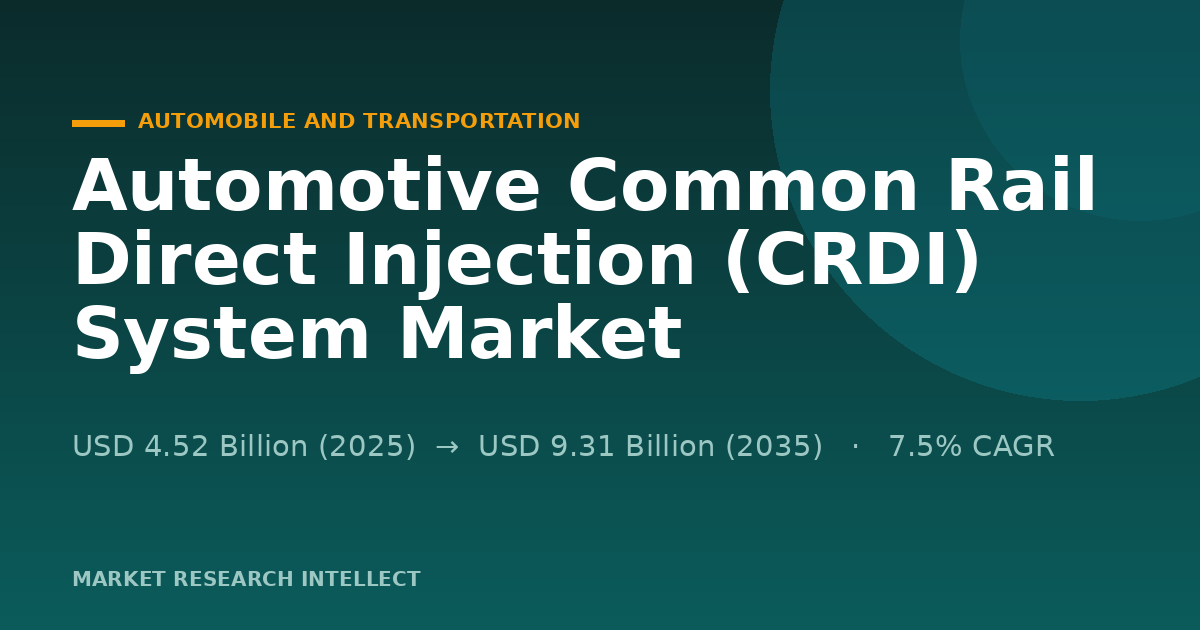 AUTOMOBILE AND TRANSPORTATION

Automotive Common Rail Direct Injection (CRDI) System Market

USD 4.52 Billion (2025) → USD 9.31 Billion (2035) · 7.5% CAGR

MARKET RESEARCH INTELLECT